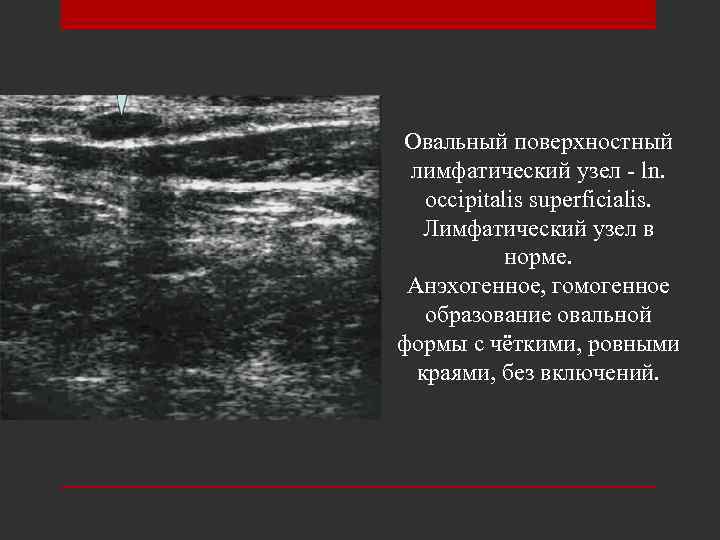 Овальный поверхностный лимфатический узел - ln. occipitalis superficialis. Лимфатический узел в норме. Анэхогенное, гомогенное образование овальной формы с чёткими, ровными краями, без включений.